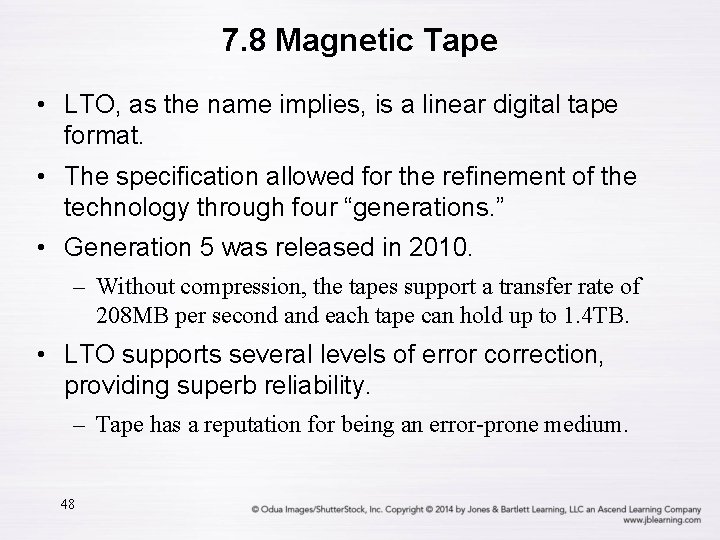 7.8 Magnetic Tape

• LTO, as the name implies, is a linear digital tape format.

• The specification allowed for the refinement of the technology through four “generations.”

• Generation 5 was released in 2010.

– Without compression, the tapes support a transfer rate of 208MB per second and each tape can hold up to 1.4TB.

• LTO supports several levels of error correction, providing superb reliability.

– Tape has a reputation for being an error-prone medium.

48

© Odua Images/ShutterStock, Inc. Copyright © 2014 by Jones & Bartlett Learning, LLC an Ascend Learning Company
www.jblearning.com